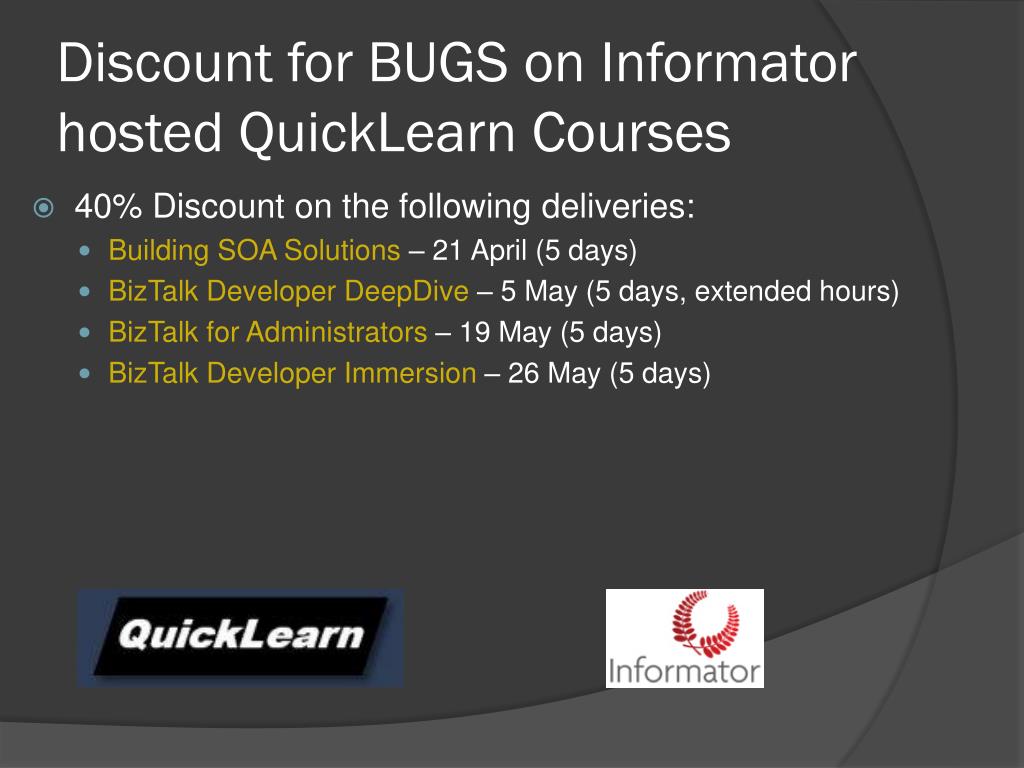 Discount for BUGS on Informator hosted QuickLearn Courses

40% Discount on the following deliveries:
Building SOA Solutions – 21 April (5 days)
BizTalk Developer DeepDive – 5 May (5 days, extended hours)
BizTalk for Administrators – 19 May (5 days)
BizTalk Developer Immersion – 26 May (5 days)

QuickLearn

Informator